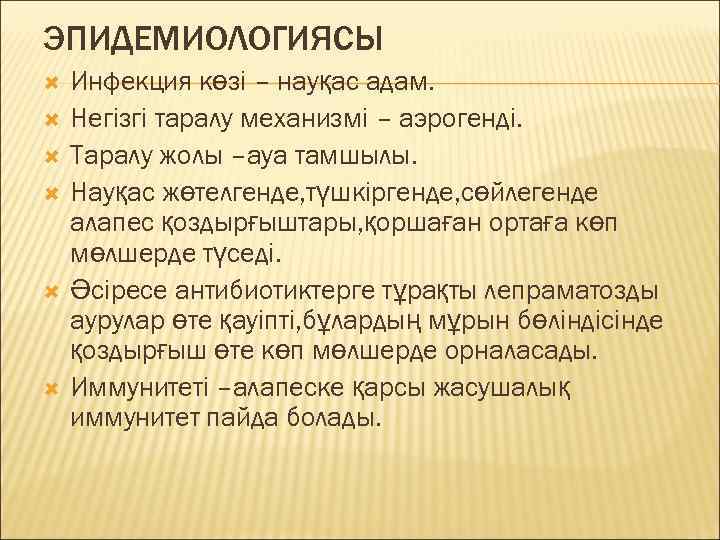 ЭПИДЕМИОЛОГИЯСЫ

Инфекция көзі – науқас адам.

Негізгі таралу механизмі – аэрогенді.

Таралу жолы –ауа тамшылы.

Науқас жөтелгенде,түшкіргенде,сөйлегенде алапес қоздырғыштары,қоршаған ортаға көп мөлшерде түседі.

Әсіресе антибиотиктерге тұрақты лепраматозды аурулар өте қауіпті,бұлардың мұрын бөліндісінде қоздырғыш өте көп мөлшерде орналасады.

Иммунитеті –алапеске қарсы жасушалық иммунитет пайда болады.